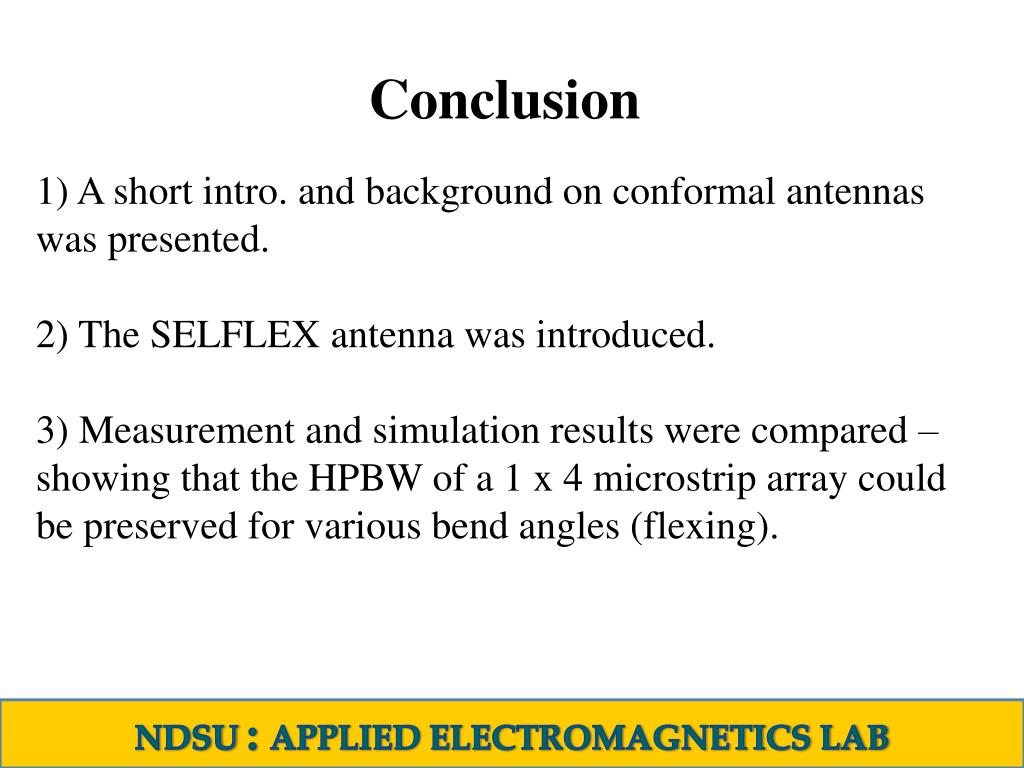 Conclusion

1) A short intro. and background on conformal antennas was presented.

2) The SELFLEX antenna was introduced.

3) Measurement and simulation results were compared – showing that the HPBW of a 1 x 4 microstrip array could be preserved for various bend angles (flexing).

NDSU : APPLIED ELECTROMAGNETICS LAB